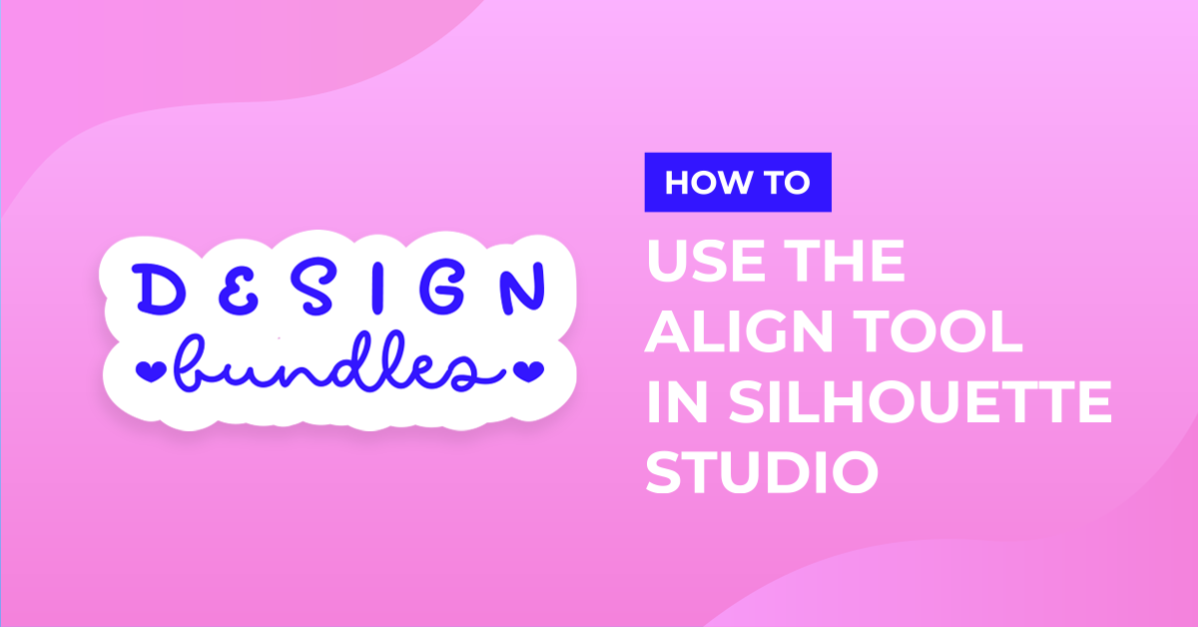 DESIGN
bundles

HOW TO
USE THE ALIGN TOOL IN SILHOUETTE STUDIO